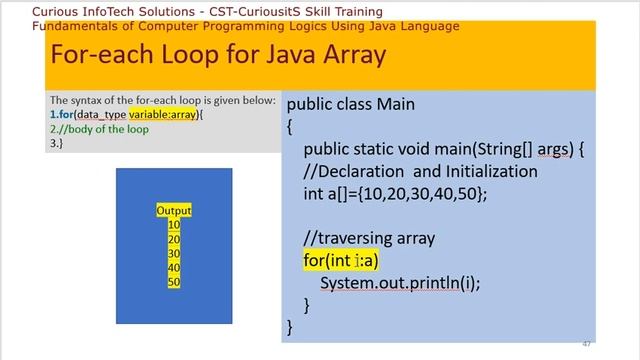 Curious InfoTech Solutions - CST-CuriousitS Skill Training
Fundamentals of Computer Programming Logics Using Java Language

For-each Loop for Java Array

The syntax of the for-each loop is given below:
1.for(data_type variable:array){
2.//body of the loop
3.}

Output
10
20
30
40
50

public class Main
{
public static void main(String[] args) {
//Declaration and Initialization
int a[]={10,20,30,40,50};

//traversing array
for(int i:a)
System.out.println(i);
}
}

47